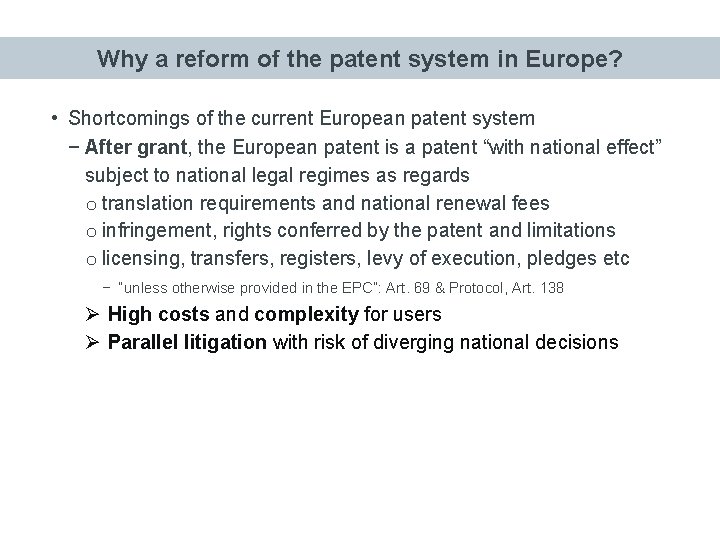 Why a reform of the patent system in Europe?

• Shortcomings of the current European patent system
  − After grant, the European patent is a patent “with national effect” subject to national legal regimes as regards
    o translation requirements and national renewal fees
    o infringement, rights conferred by the patent and limitations
    o licensing, transfers, registers, levy of execution, pledges etc
      − "unless otherwise provided in the EPC": Art. 69 & Protocol, Art. 138
    ➢ High costs and complexity for users
    ➢ Parallel litigation with risk of diverging national decisions